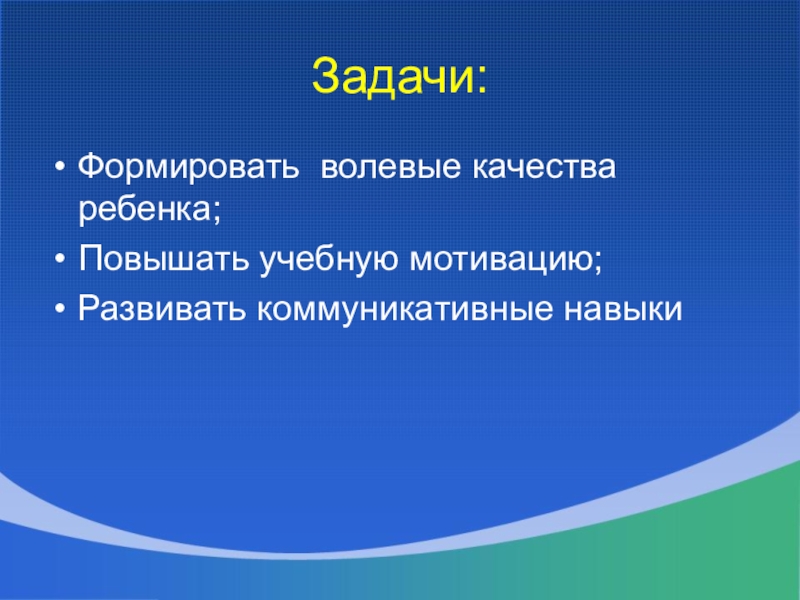 Задачи:

• Формировать волевые качества ребенка;
• Повышать учебную мотивацию;
• Развивать коммуникативные навыки